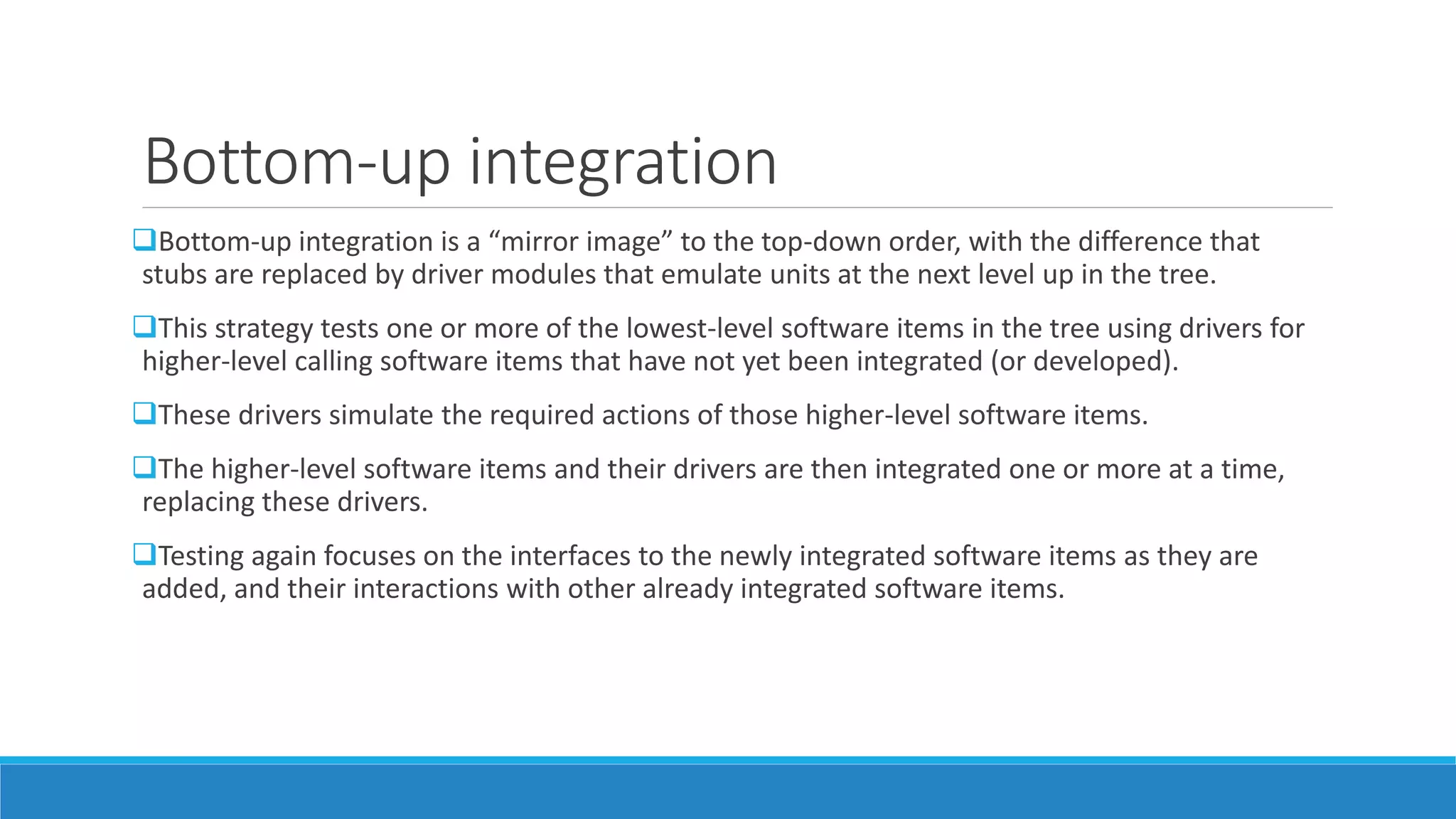 Bottom-up integration

❑Bottom-up integration is a “mirror image” to the top-down order, with the difference that stubs are replaced by driver modules that emulate units at the next level up in the tree.

❑This strategy tests one or more of the lowest-level software items in the tree using drivers for higher-level calling software items that have not yet been integrated (or developed).

❑These drivers simulate the required actions of those higher-level software items.

❑The higher-level software items and their drivers are then integrated one or more at a time, replacing these drivers.

❑Testing again focuses on the interfaces to the newly integrated software items as they are added, and their interactions with other already integrated software items.